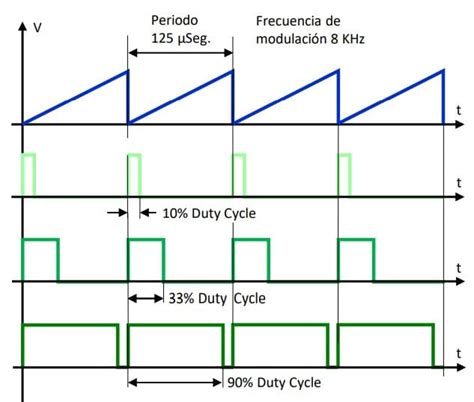 V

Periodo
125 µSeg.

Frecuencia de
modulación 8 KHz

t

t

10% Duty Cycle

t

33% Duty Cycle

t

90% Duty Cycle